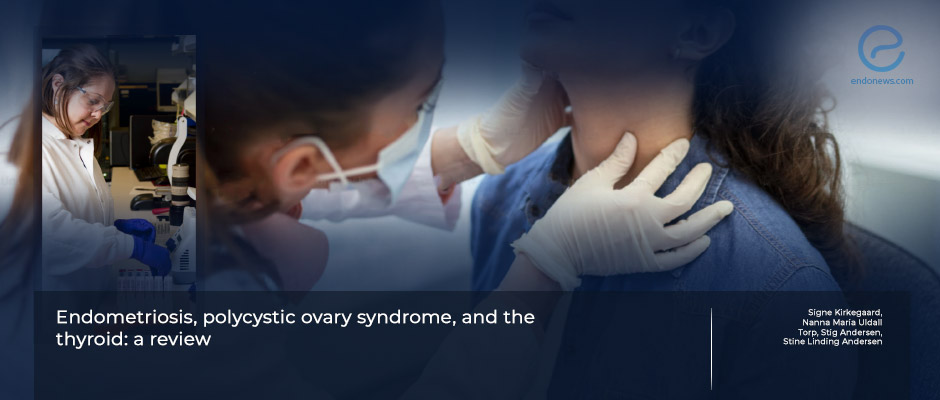 endonews.com

Endometriosis, polycystic ovary syndrome, and the thyroid: a review

Signe Kirkegaard, Nanna Maria Uldall Torp, Stig Andersen, Stine Linding Andersen